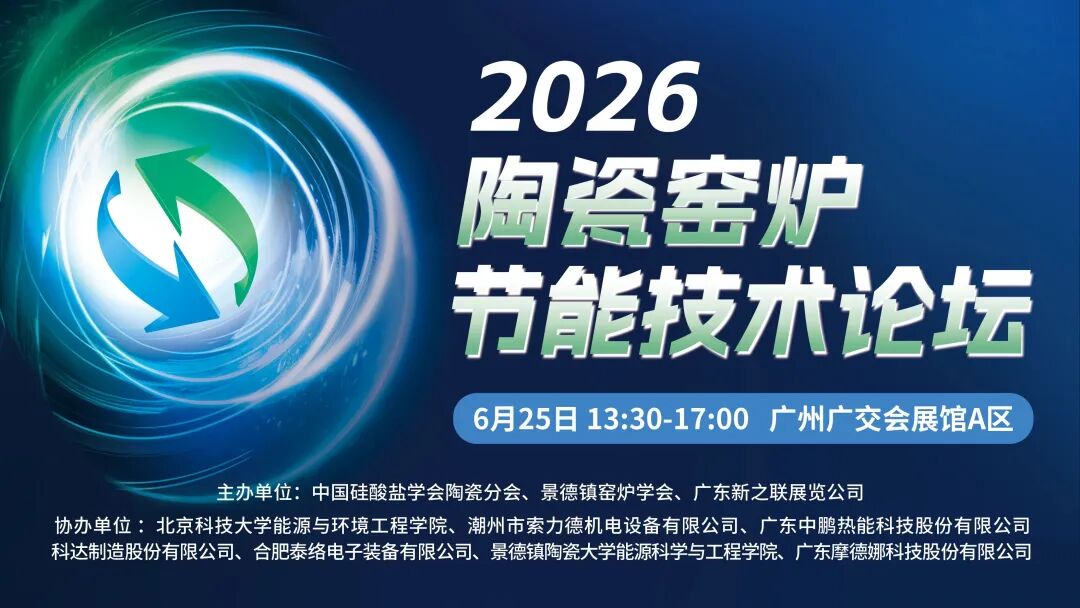 2026
陶瓷窑炉
节能技术论坛

6月25日 13:30-17:00 广州广交会展馆A区

主办单位：中国硅酸盐学会陶瓷分会、景德镇窑炉学会、广东新之联展览公司

协办单位：北京科技大学能源与环境工程学院、潮州市索力德机电设备有限公司、广东中鹏热能科技股份有限公司
科达制造股份有限公司、合肥泰络电子装备有限公司、景德镇陶瓷大学能源科学与工程学院、广东摩德娜科技股份有限公司